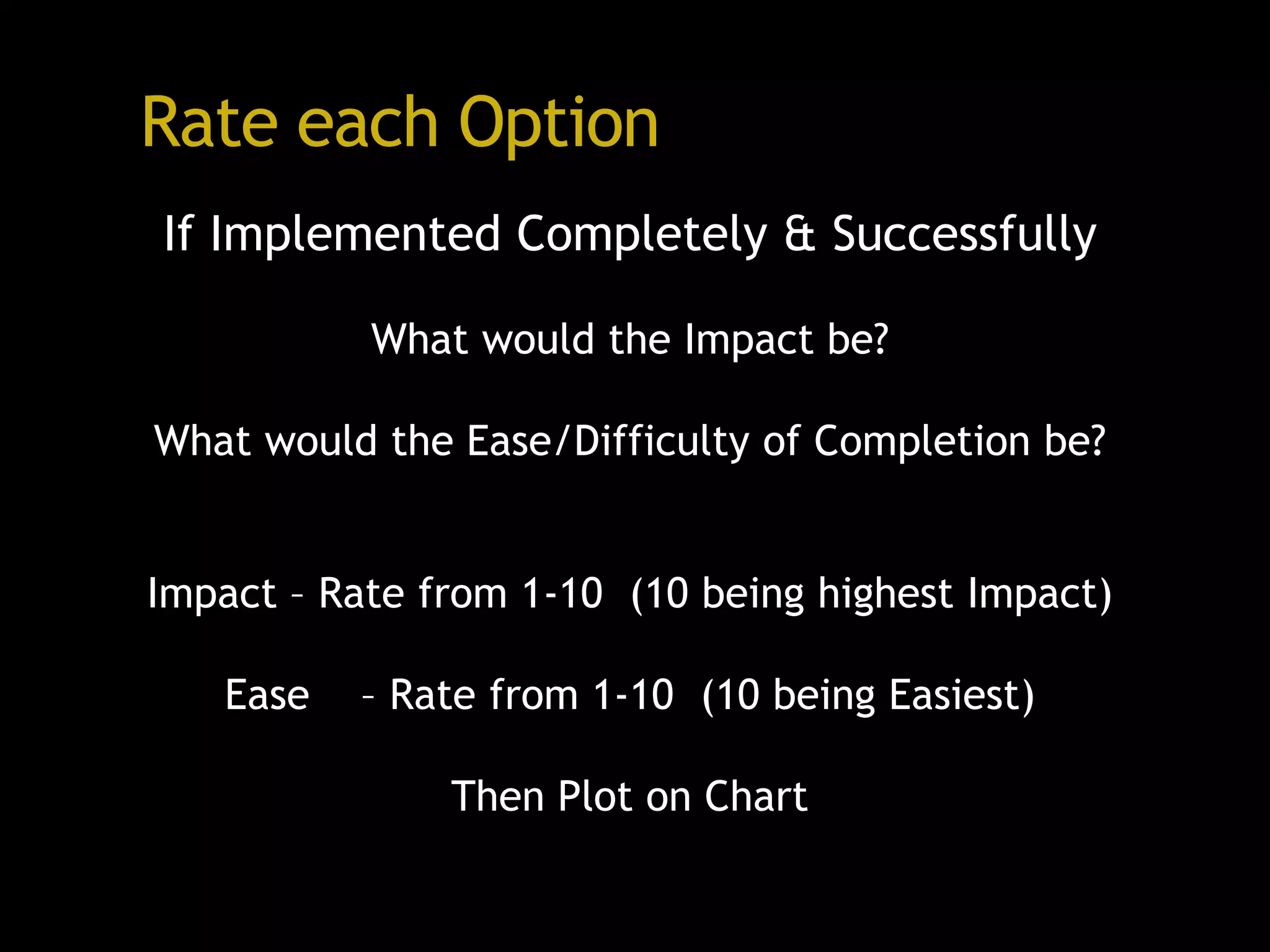 Rate each Option

If Implemented Completely & Successfully

What would the Impact be?

What would the Ease/Difficulty of Completion be?

Impact – Rate from 1-10 (10 being highest Impact)

Ease – Rate from 1-10 (10 being Easiest)

Then Plot on Chart